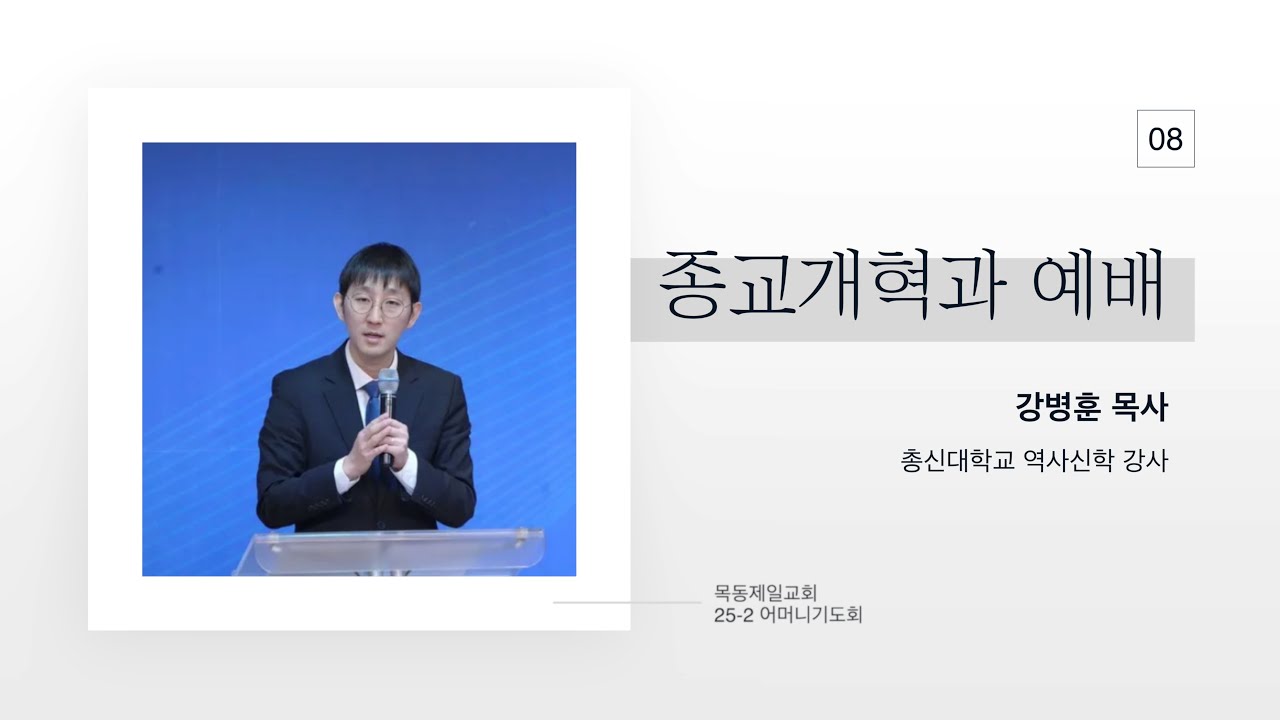 08

종교개혁과 예배

강병훈 목사

총신대학교 역사신학 강사

목동제일교회
25-2 어머니기도회